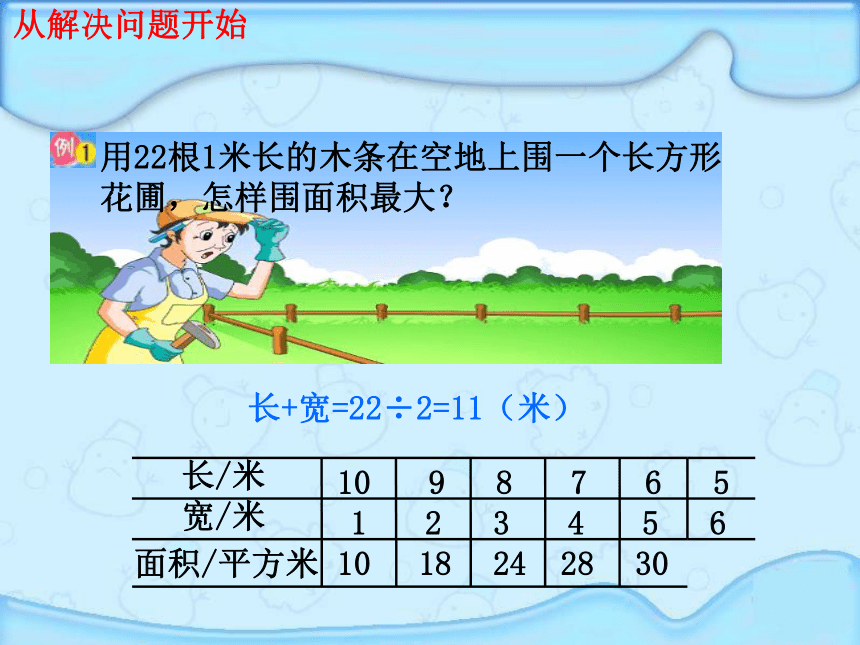 从解决问题开始

例1 用22根1米长的木条在空地上围一个长方形花圃，怎样围面积最大？

长+宽=22÷2=11（米）

| 长/米 | 10 | 9 | 8 | 7 | 6 | 5 |
|---|---|---|---|---|---|---|
| 宽/米 | 1 | 2 | 3 | 4 | 5 | 6 |
| 面积/平方米 | 10 | 18 | 24 | 28 | 30 | |